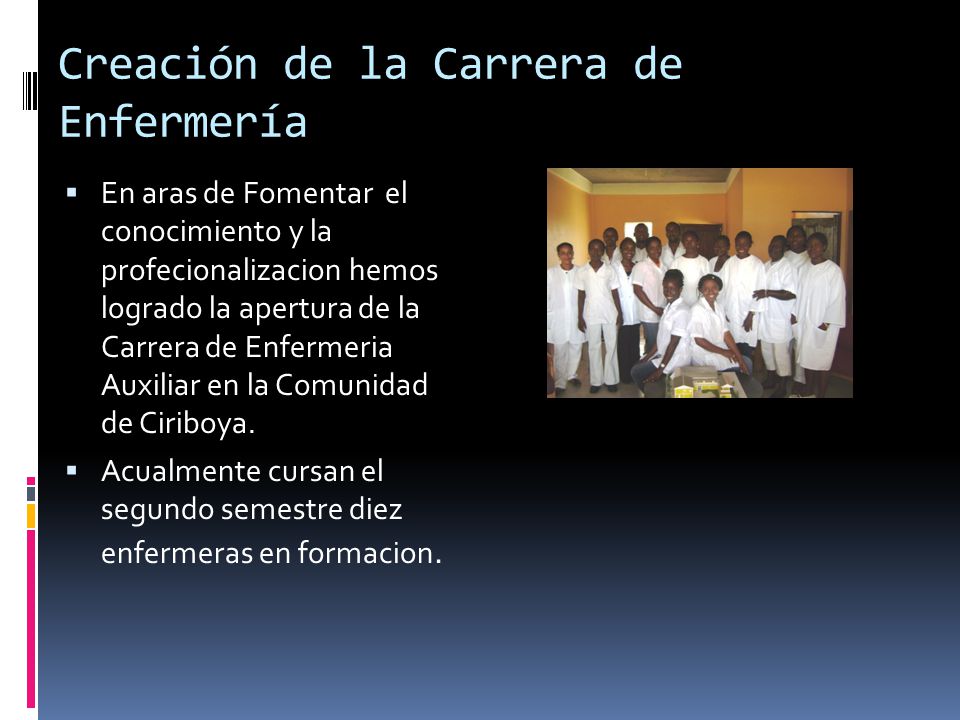 Creación de la Carrera de Enfermería

▪ En aras de Fomentar el conocimiento y la profecionalizacion hemos logrado la apertura de la Carrera de Enfermeria Auxiliar en la Comunidad de Ciriboya.

▪ Acualmente cursan el segundo semestre diez enfermeras en formacion.